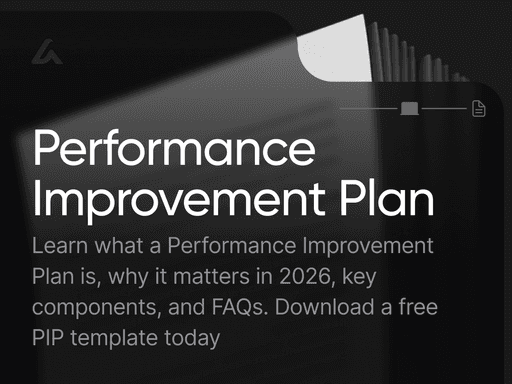 Performance Improvement Plan

Learn what a Performance Improvement Plan is, why it matters in 2026, key components, and FAQs. Download a free PIP template today